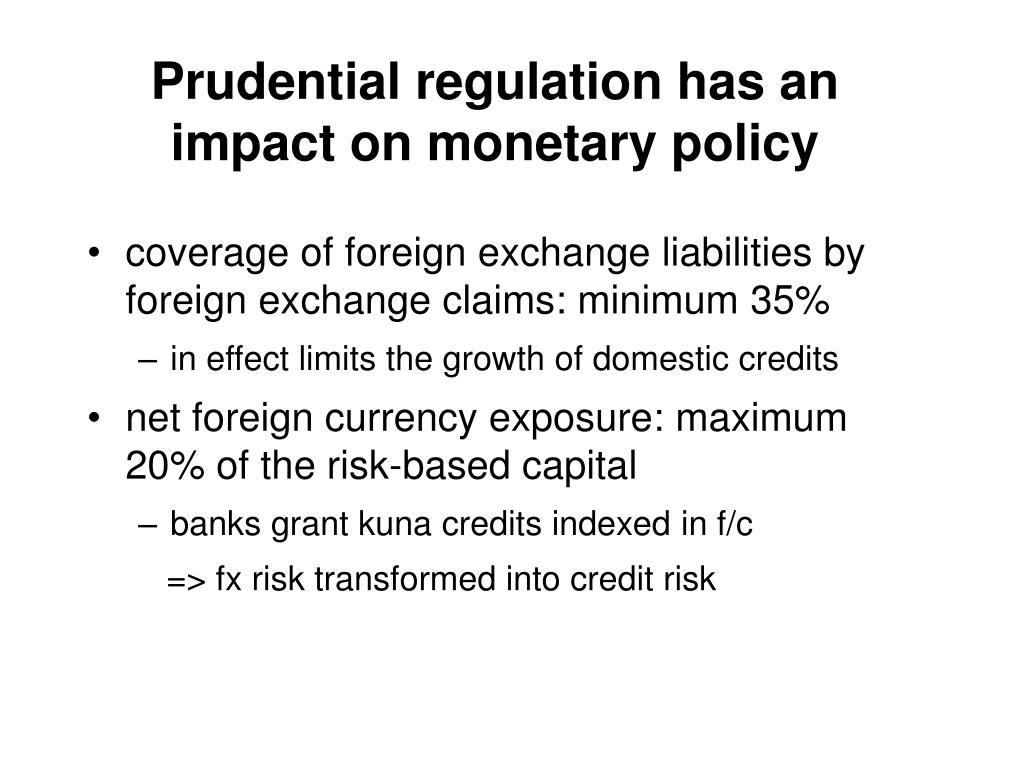 Prudential regulation has an impact on monetary policy

• coverage of foreign exchange liabilities by foreign exchange claims: minimum 35%
– in effect limits the growth of domestic credits

• net foreign currency exposure: maximum 20% of the risk-based capital
– banks grant kuna credits indexed in f/c
=> fx risk transformed into credit risk